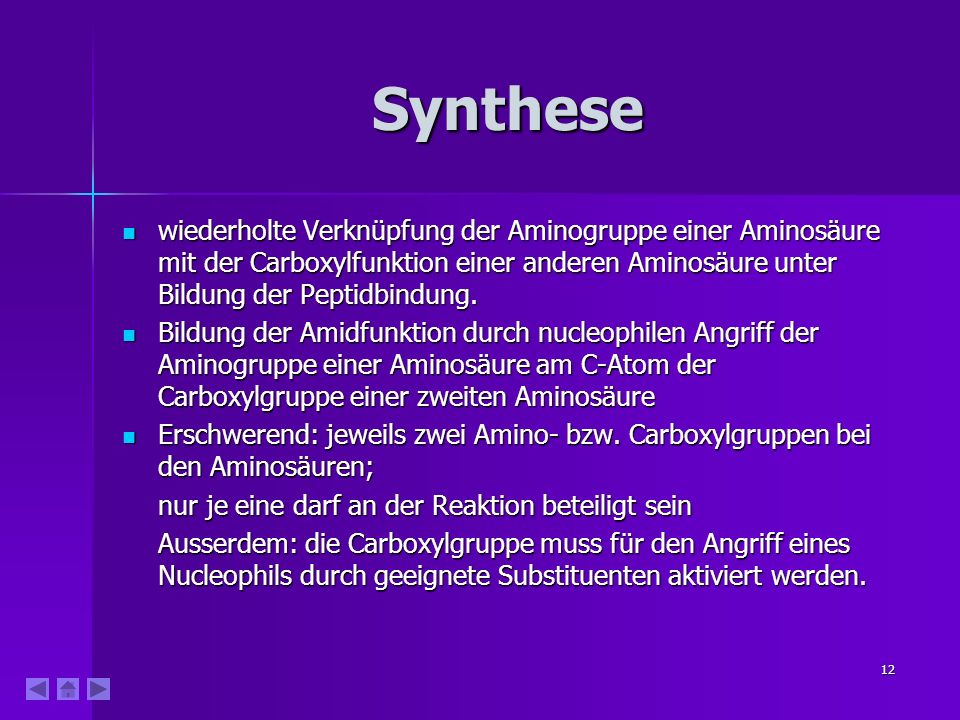 Synthese

- wiederholte Verknüpfung der Aminogruppe einer Aminosäure mit der Carboxylfunktion einer anderen Aminosäure unter Bildung der Peptidbindung.
- Bildung der Amidfunktion durch nucleophilen Angriff der Aminogruppe einer Aminosäure am C-Atom der Carboxylgruppe einer zweiten Aminosäure
- Erschwerend: jeweils zwei Amino- bzw. Carboxylgruppen bei den Aminosäuren;

nur je eine darf an der Reaktion beteiligt sein

Ausserdem: die Carboxylgruppe muss für den Angriff eines Nucleophils durch geeignete Substituenten aktiviert werden.

12